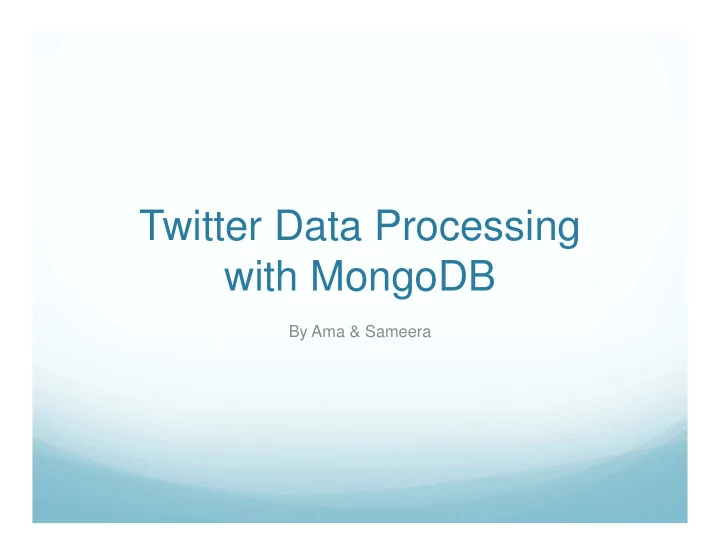 Twitter Data Processing with MongoDB

By Ama & Sameera